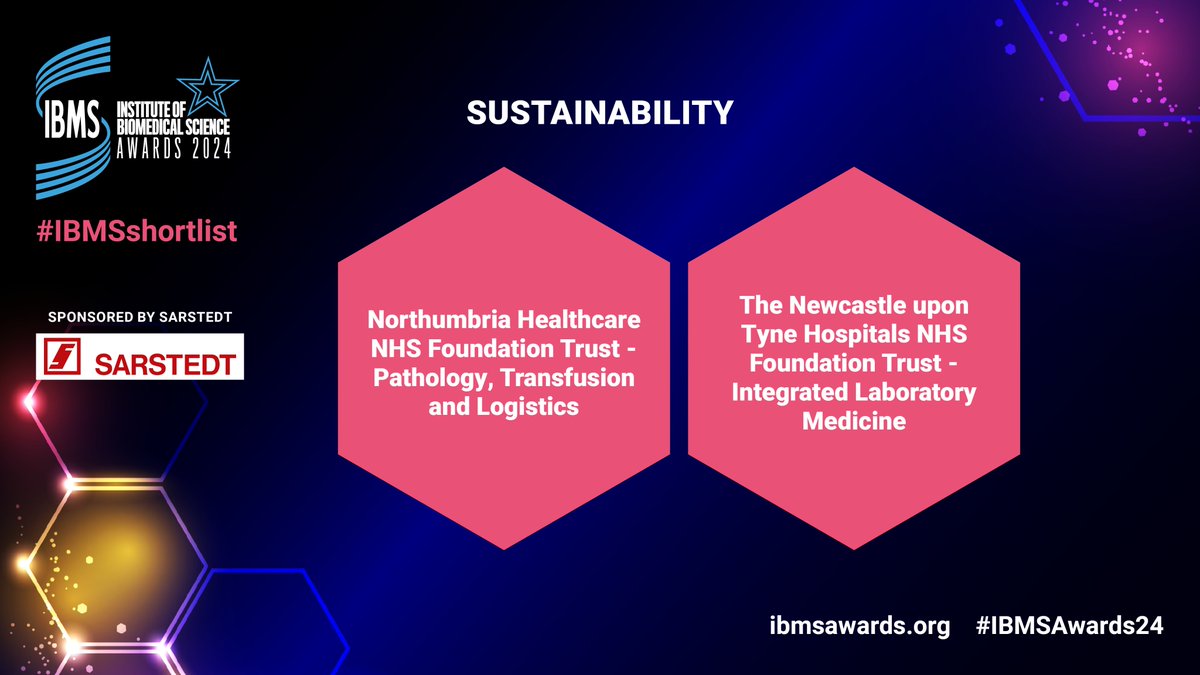 IBMS INSTITUTE OF BIOMEDICAL SCIENCE AWARDS 2024

#IBMSshortlist

SPONSORED BY SARSTEDT

SARSTEDT

SUSTAINABILITY

Northumbria Healthcare NHS Foundation Trust - Pathology, Transfusion and Logistics

The Newcastle upon Tyne Hospitals NHS Foundation Trust - Integrated Laboratory Medicine

ibmsawards.org #IBMSAwards24